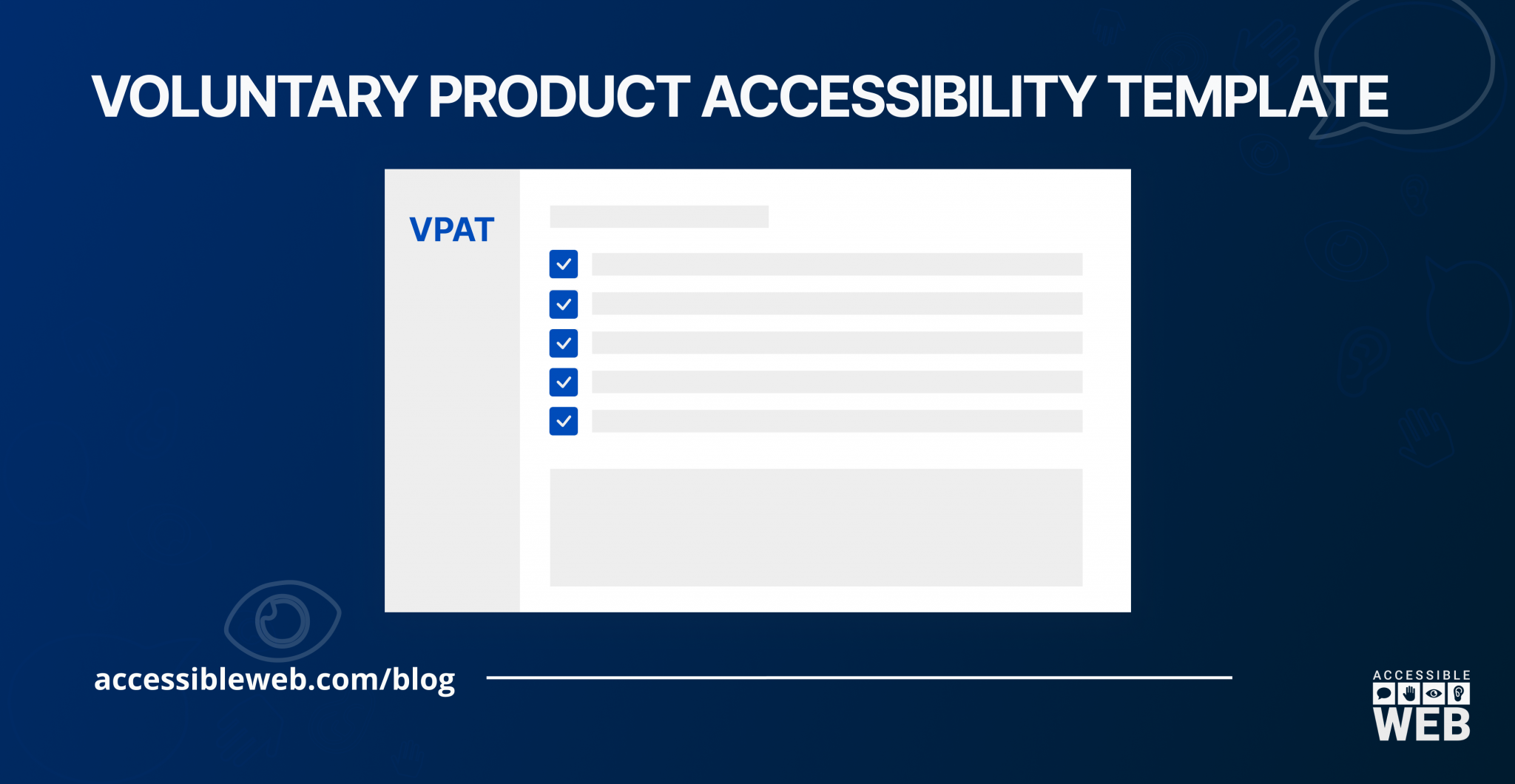 VOLUNTARY PRODUCT ACCESSIBILITY TEMPLATE

VPAT

accessibleweb.com/blog

ACCESSIBLE
WEB